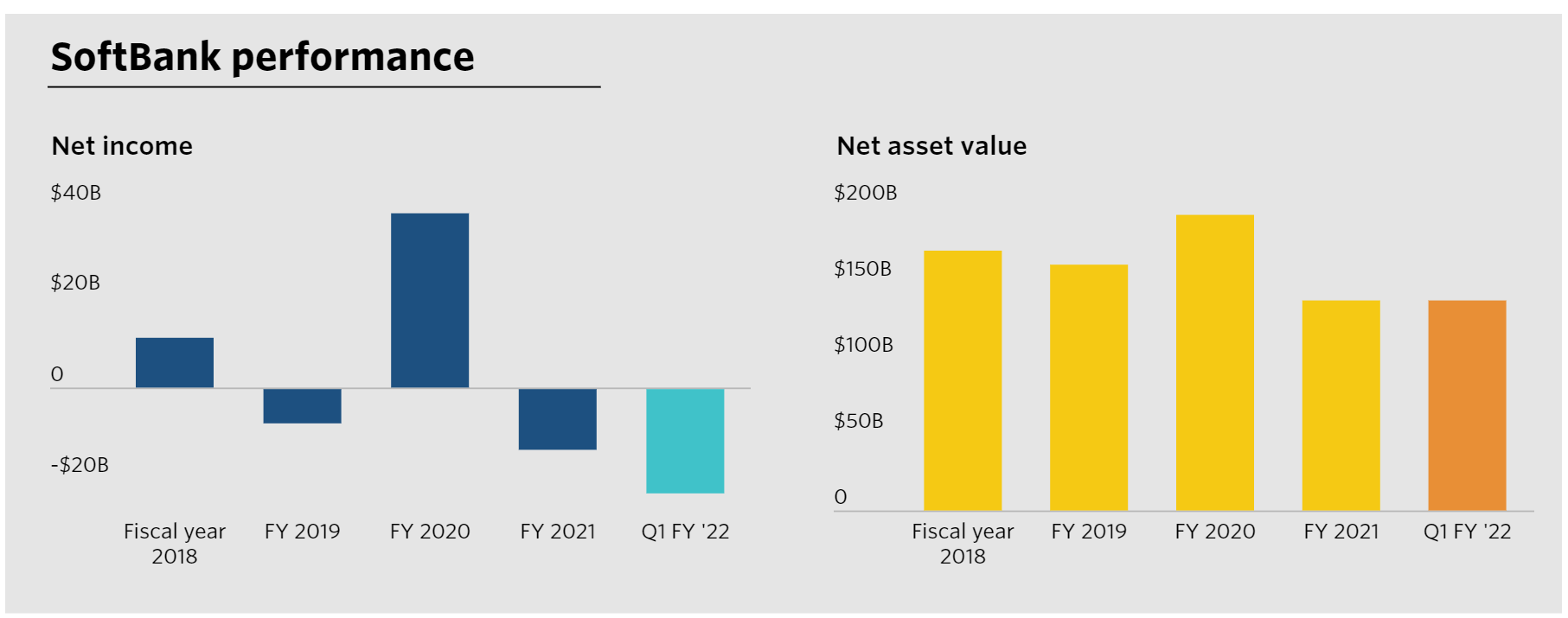 SoftBank performance

Net income

$40B

$20B

0

-$20B

Fiscal year 2018

FY 2019

FY 2020

FY 2021

Q1 FY '22

Net asset value

$200B

$150B

$100B

$50B

0

Fiscal year 2018

FY 2019

FY 2020

FY 2021

Q1 FY '22